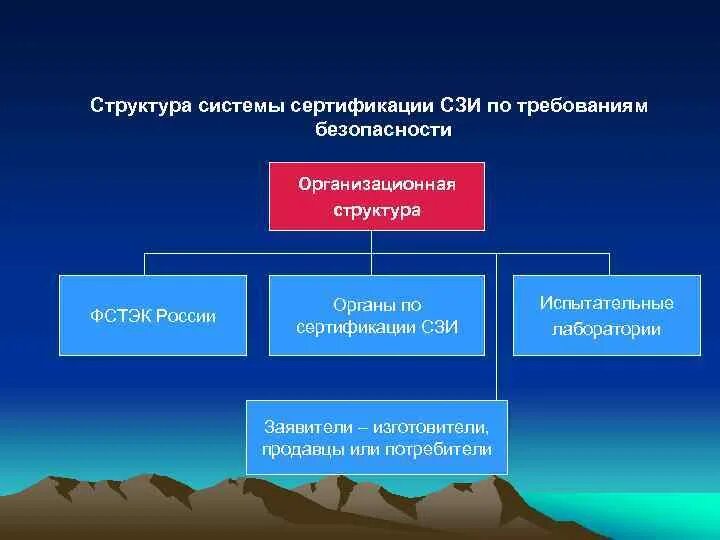 Структура системы сертификации СЗИ по требованиям безопасности

Организационная структура

ФСТЭК России

Органы по сертификации СЗИ

Испытательные лаборатории

Заявители – изготовители, продавцы или потребители